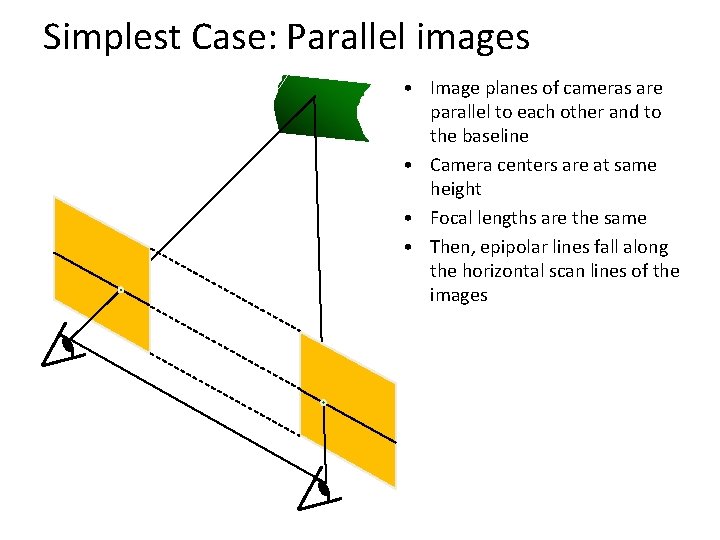 Simplest Case: Parallel images

• Image planes of cameras are parallel to each other and to the baseline
• Camera centers are at same height
• Focal lengths are the same
• Then, epipolar lines fall along the horizontal scan lines of the images